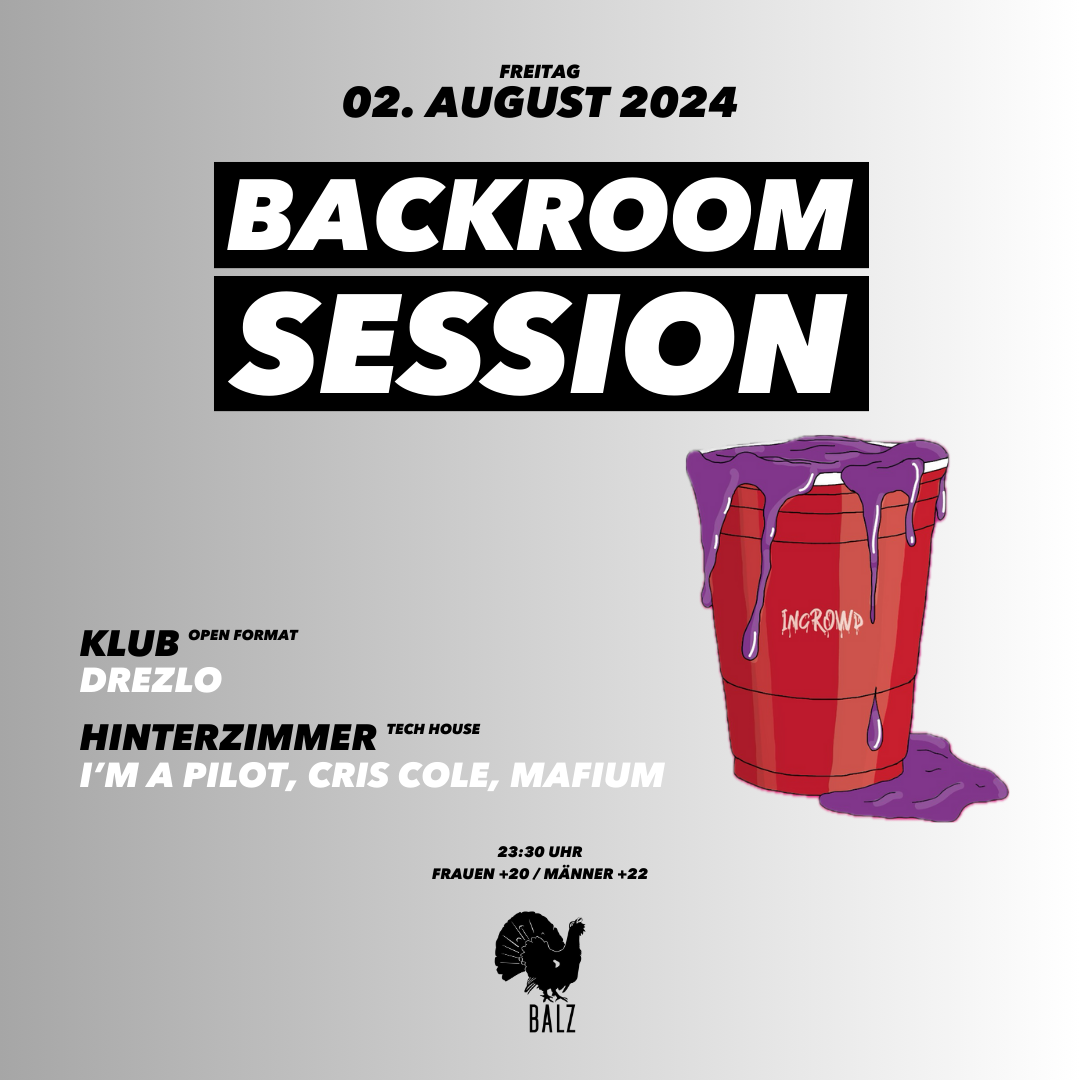 FREITAG
02. AUGUST 2024

BACKROOM
SESSION

INCROWD

KLUB OPEN FORMAT
DREZLO

HINTERZIMMER TECH HOUSE
I'M A PILOT, CRIS COLE, MAFIUM

23:30 UHR
FRAUEN +20 / MÄNNER +22

BALZ